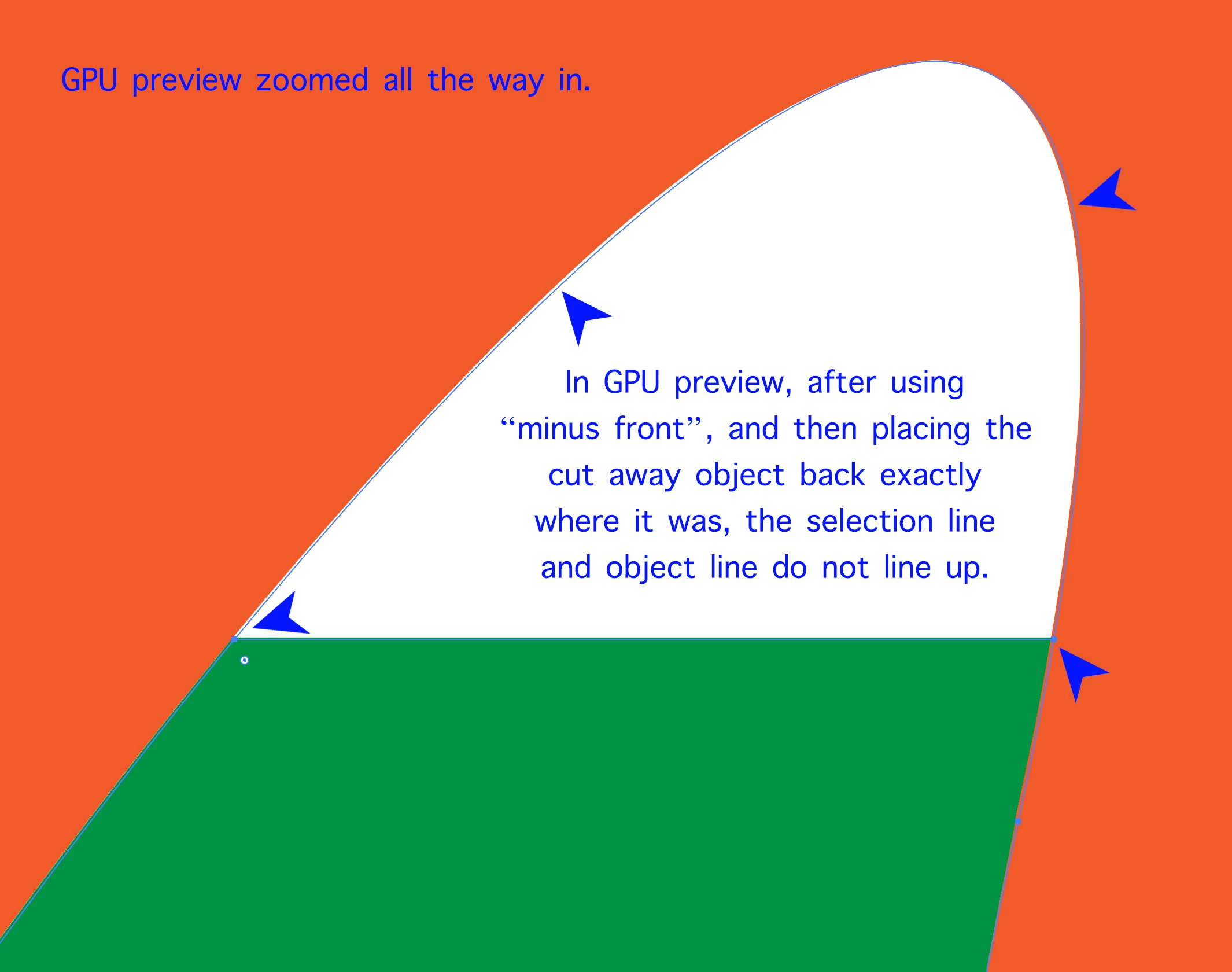 GPU preview zoomed all the way in.

In GPU preview, after using “minus front”, and then placing the cut away object back exactly where it was, the selection line and object line do not line up.